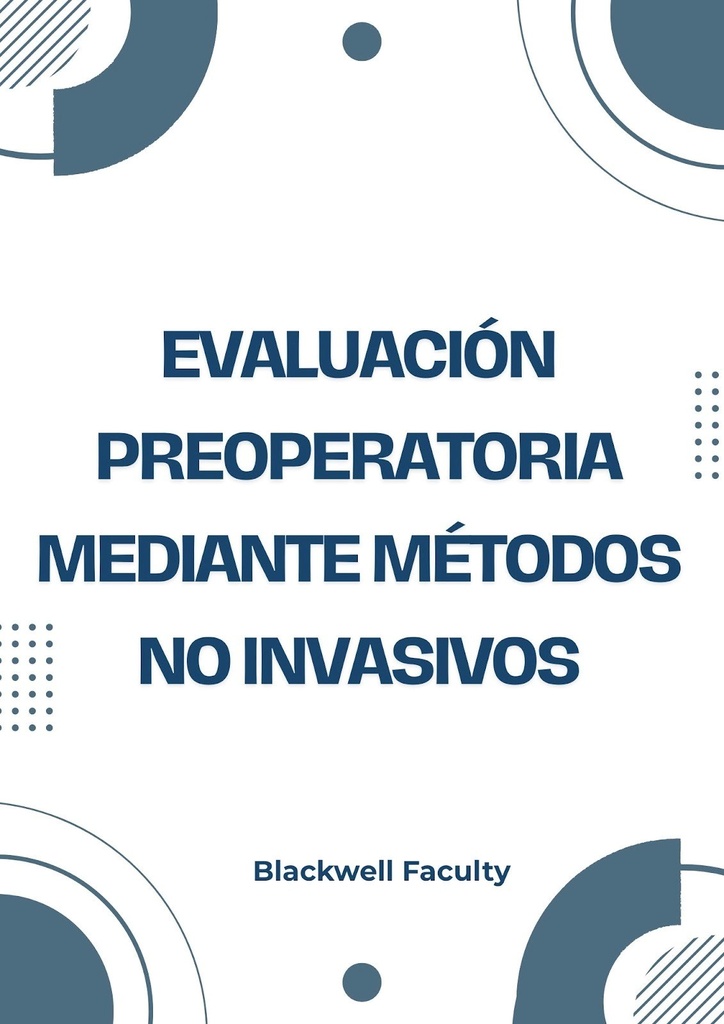 EVALUACIÓN PREOPERATORIA MEDIANTE MÉTODOS NO INVASIVOS

Blackwell Faculty